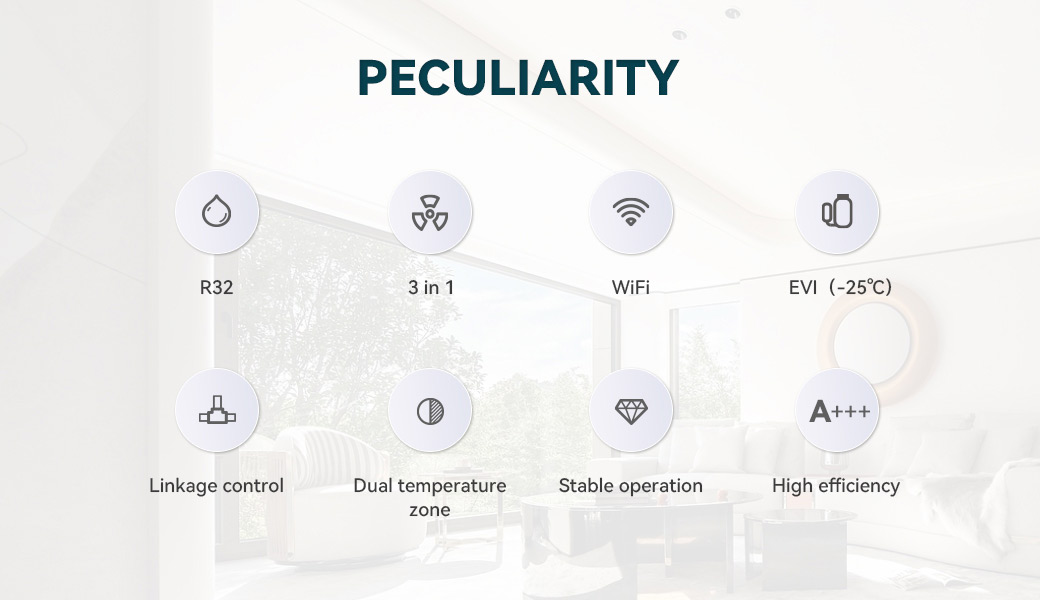 PECULIARITY

R32

3 in 1

WiFi

EVI（-25℃）

Linkage control

Dual temperature zone

Stable operation

A+++

High efficiency